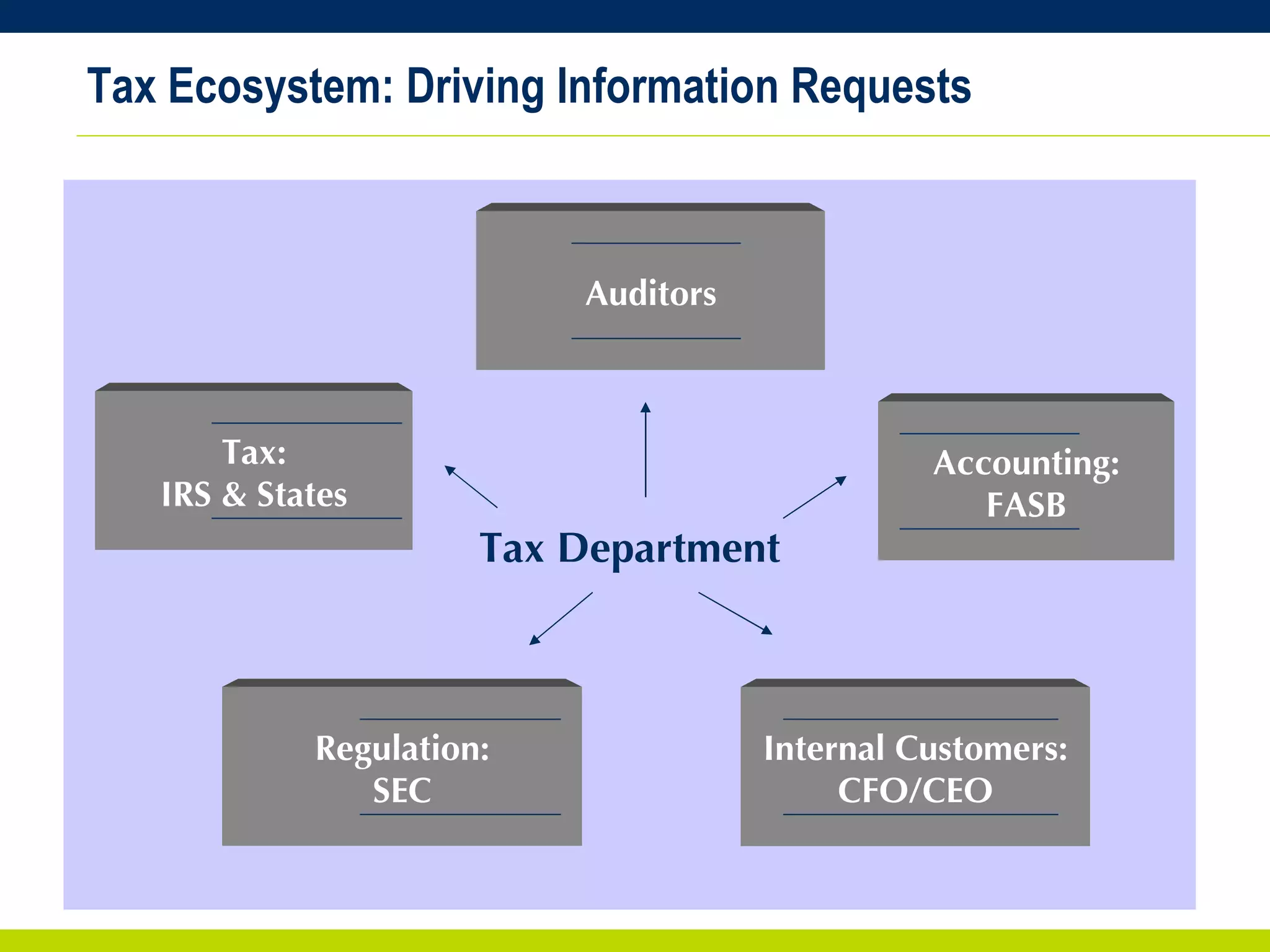 Tax Ecosystem: Driving Information Requests

Auditors

Tax:
IRS & States

Accounting:
FASB

Tax Department

Regulation:
SEC

Internal Customers:
CFO/CEO